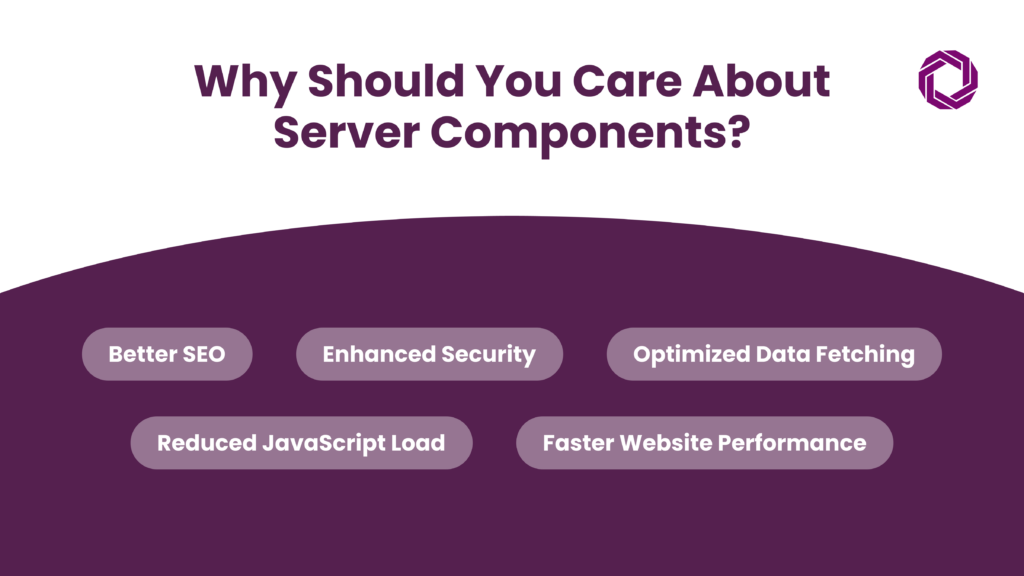 Why Should You Care About Server Components?

Better SEO

Enhanced Security

Optimized Data Fetching

Reduced JavaScript Load

Faster Website Performance